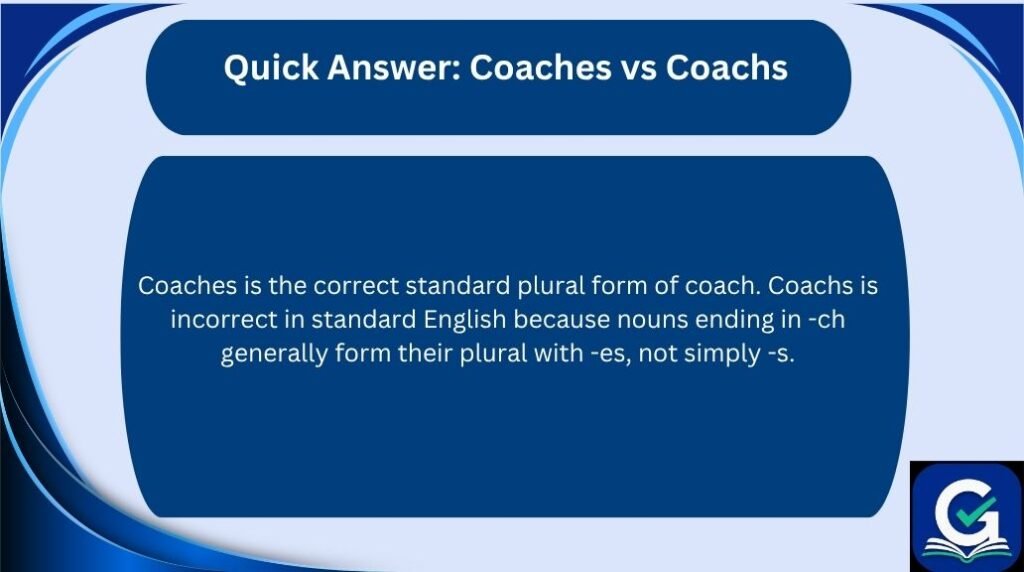 Quick Answer: Coaches vs Coachs

Coaches is the correct standard plural form of coach. Coachs is incorrect in standard English because nouns ending in -ch generally form their plural with -es, not simply -s.

G